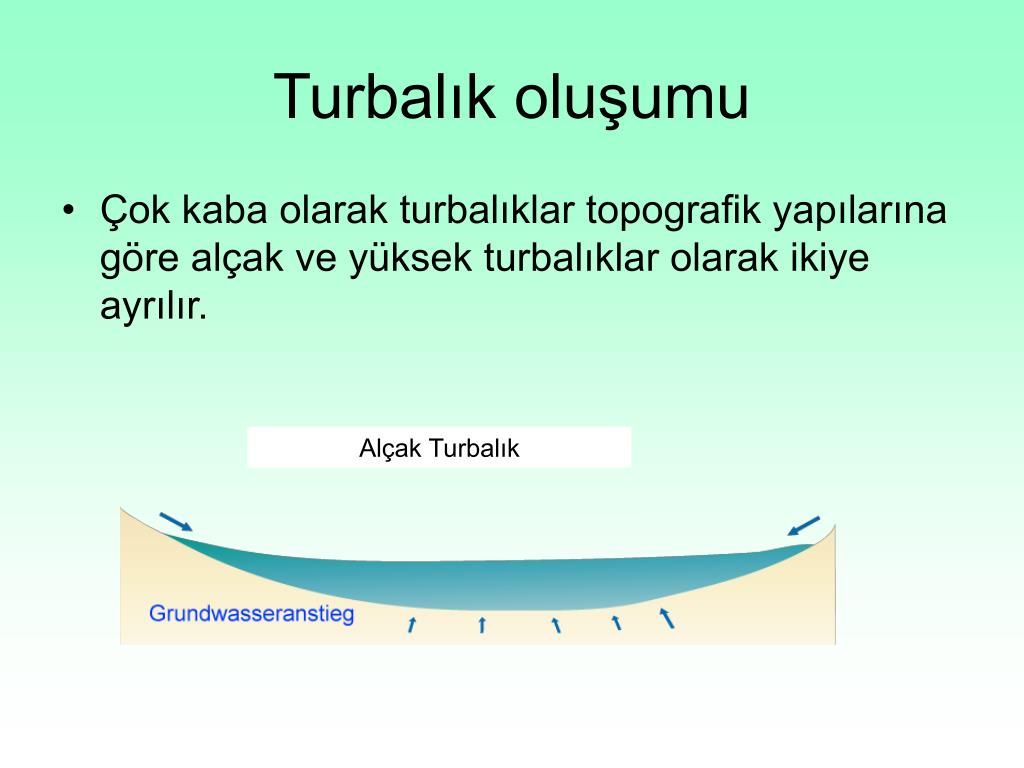 Turbalık oluşumu

• Çok kaba olarak turbalıklar topografik yapılarına göre alçak ve yüksek turbalıklar olarak ikiye ayrılır.

Alçak Turbalık

Grundwasseranstieg